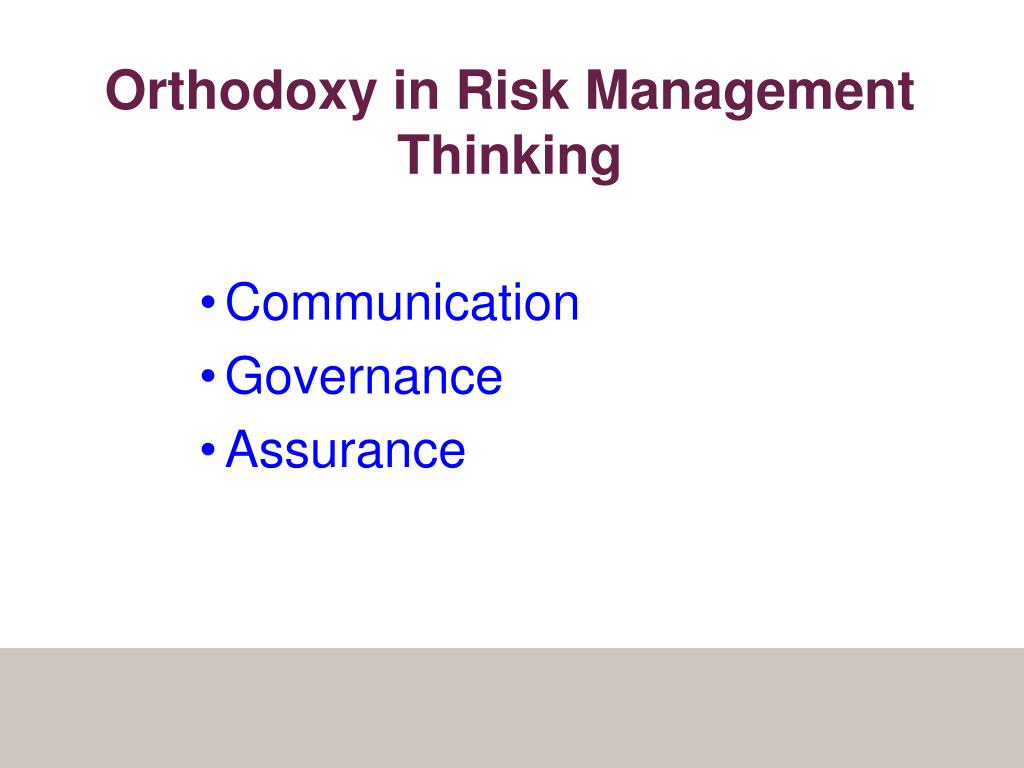 Orthodoxy in Risk Management Thinking

• Communication
• Governance
• Assurance